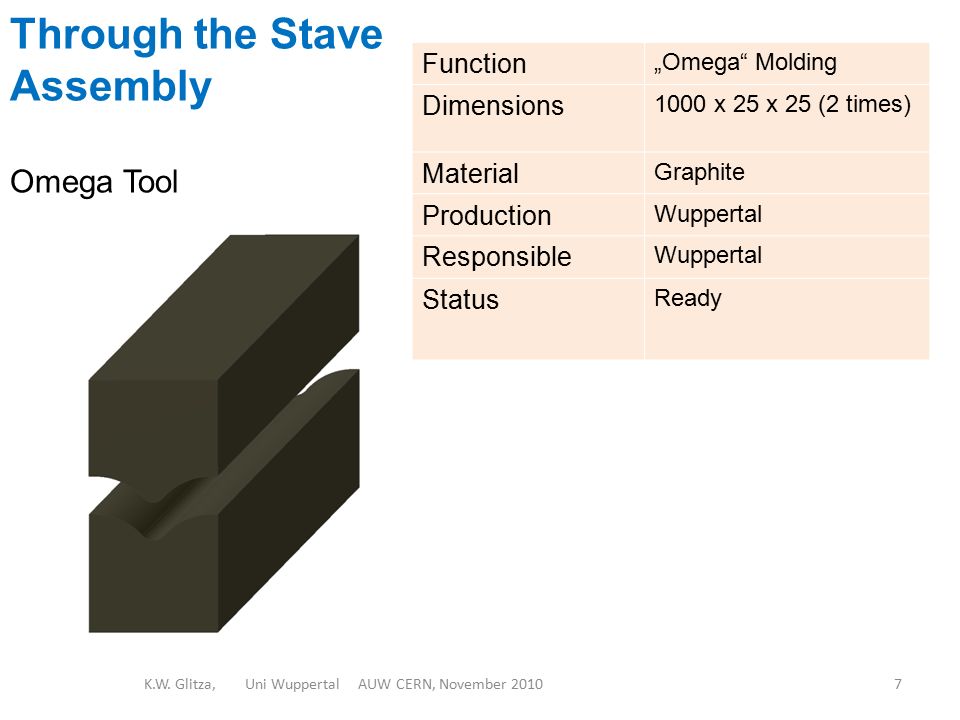 Through the Stave Assembly

Omega Tool

| Function | „Omega“ Molding |
|---|---|
| Dimensions | 1000 x 25 x 25 (2 times) |
| Material | Graphite |
| Production | Wuppertal |
| Responsible | Wuppertal |
| Status | Ready |

K.W. Glitza, Uni Wuppertal AUW CERN, November 2010 7